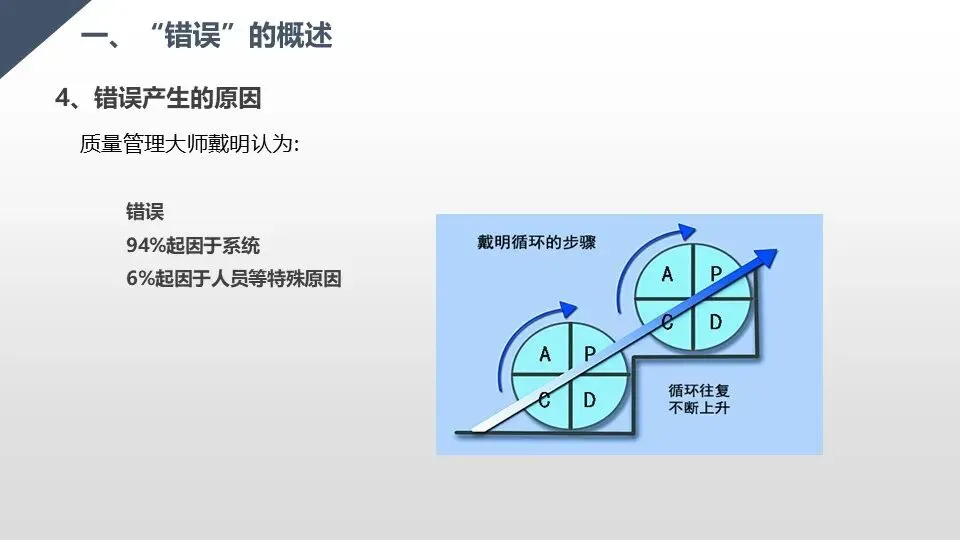 一、“错误”的概述

4、错误产生的原因

质量管理大师戴明认为:

错误
94%起因于系统
6%起因于人员等特殊原因

戴明循环的步骤

A P
C D

A P
C D

循环往复
不断上升